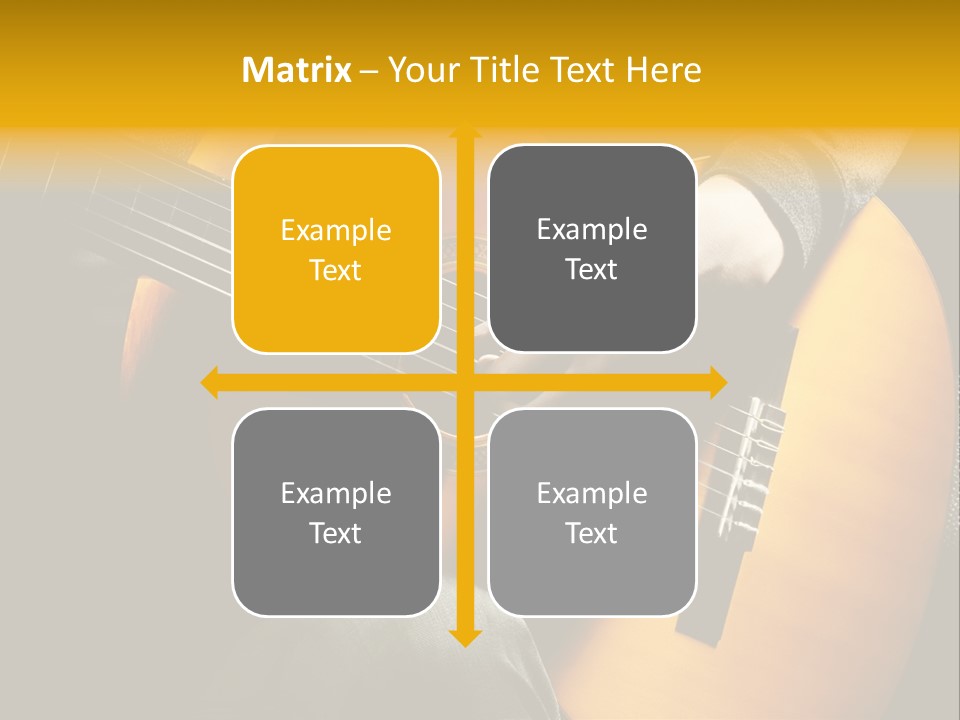 Matrix – Your Title Text Here

Example Text

Example Text

Example Text

Example Text